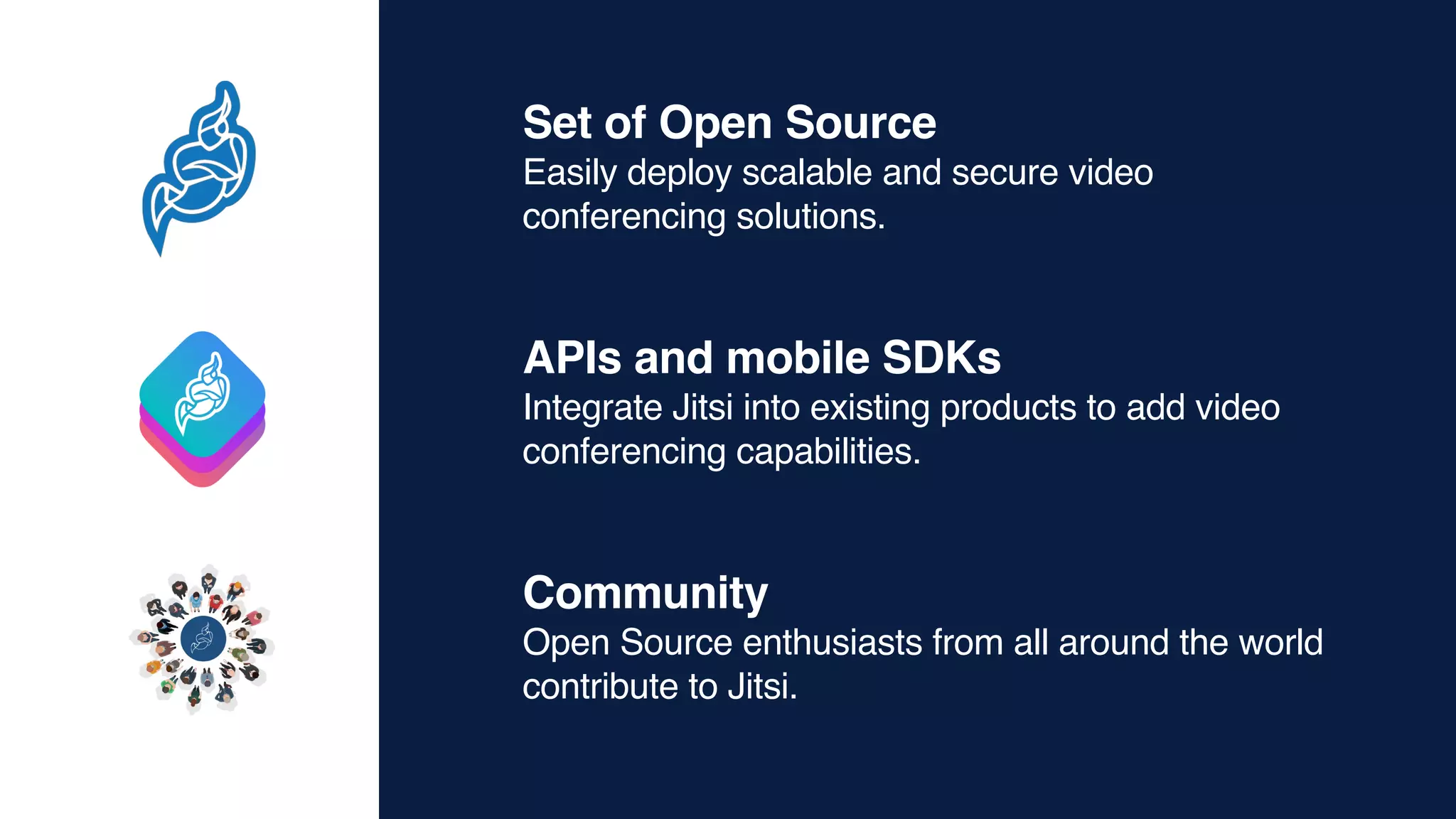 Set of Open Source
Easily deploy scalable and secure video conferencing solutions.

APIs and mobile SDKs
Integrate Jitsi into existing products to add video conferencing capabilities.

Community
Open Source enthusiasts from all around the world contribute to Jitsi.